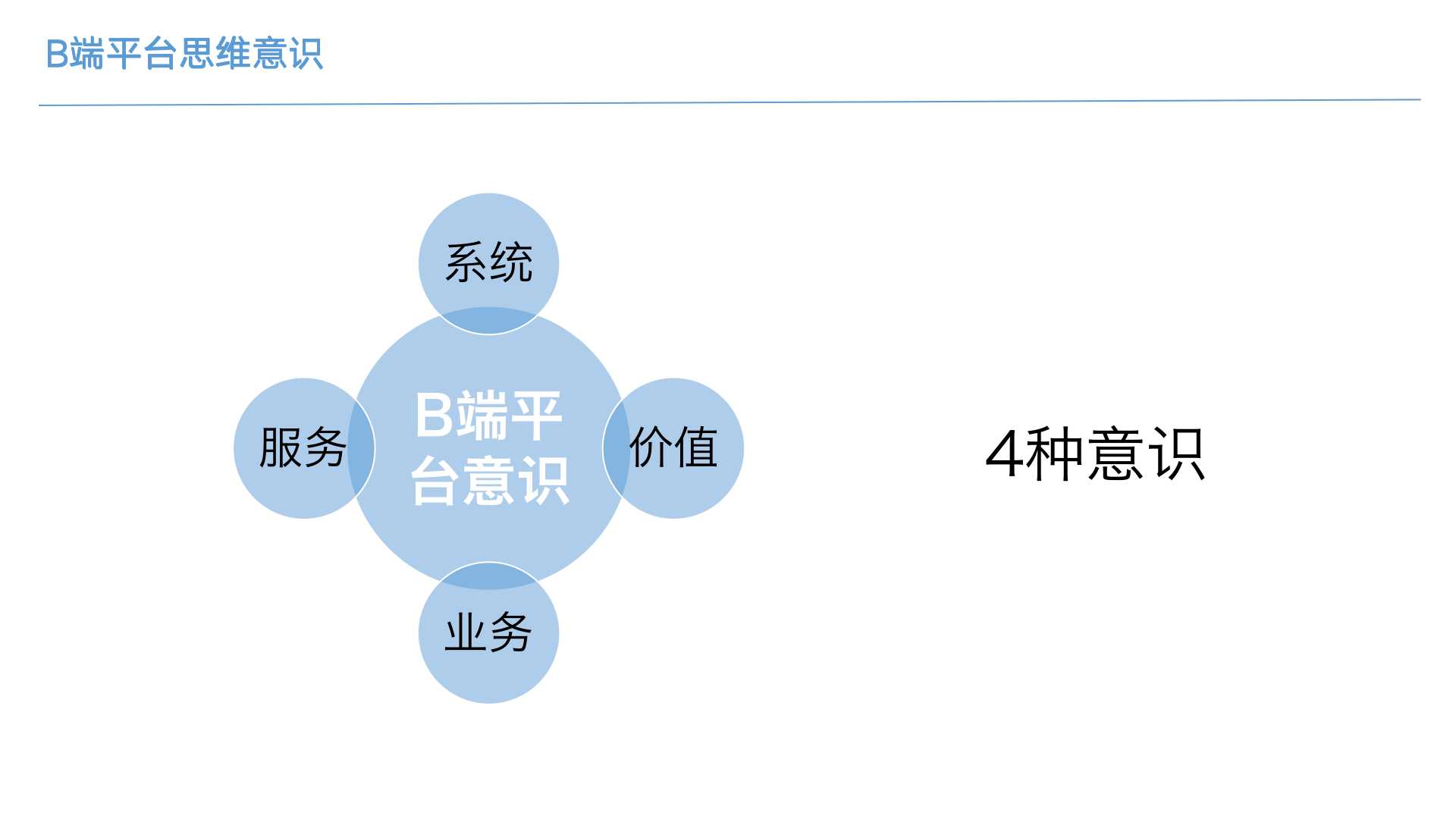 B端平台思维意识

系统

服务

B端平台意识

价值

业务

4种意识